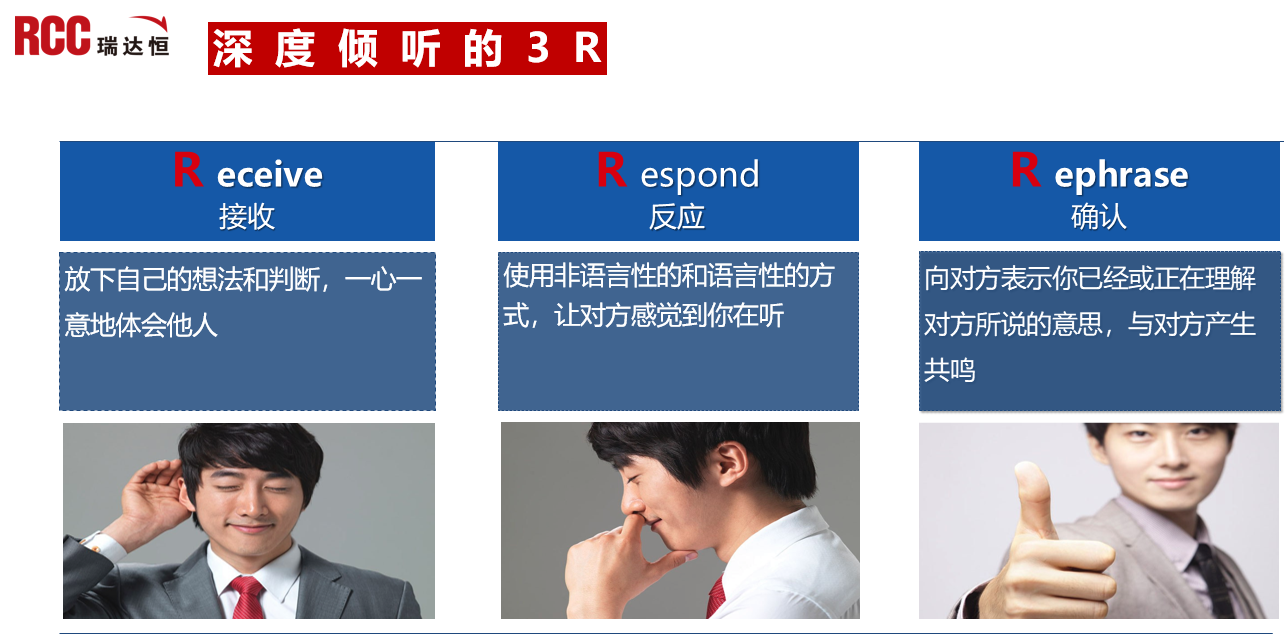 RCC 瑞达恒

深度倾听的3R

R eceive
接收

放下自己的想法和判断，一心一意地体会他人

R espond
反应

使用非语言性的和语言性的方式，让对方感觉到你在听

R ephrase
确认

向对方表示你已经或正在理解对方所说的意思，与对方产生共鸣